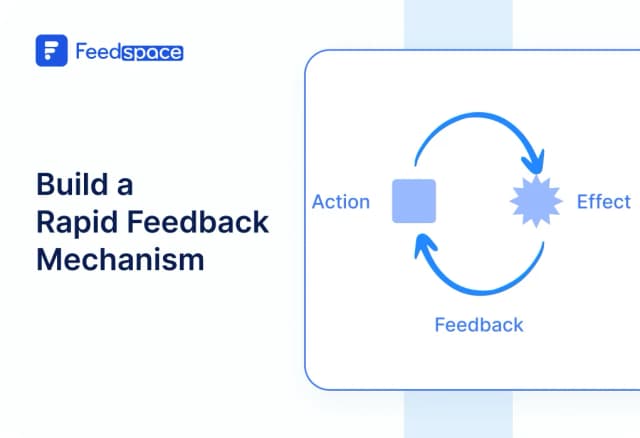 Feedspace

Build a Rapid Feedback Mechanism

Action

Effect

Feedback